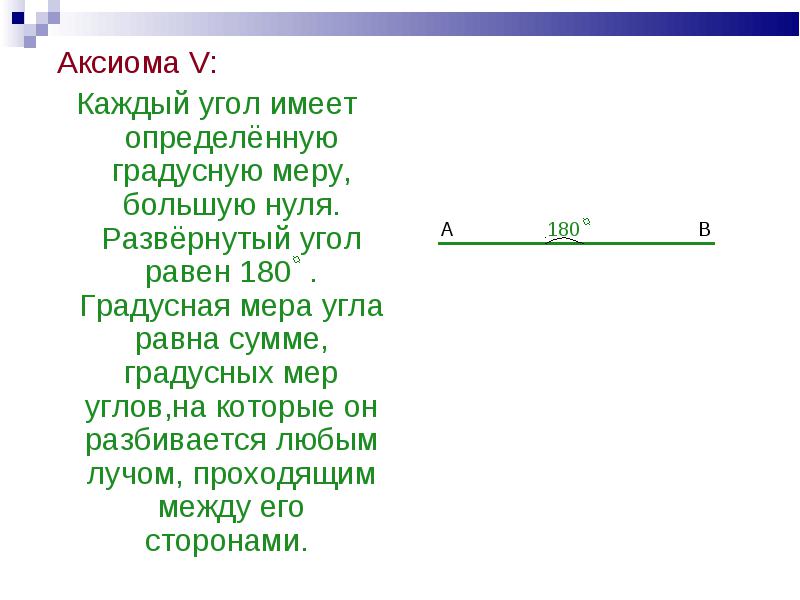 Аксиома V:

Каждый угол имеет определённую градусную меру, большую нуля. Развёрнутый угол равен $180^\circ$ . Градусная мера угла равна сумме, градусных мер углов,на которые он разбивается любым лучом, проходящим между его сторонами.

A

$180^\circ$

B